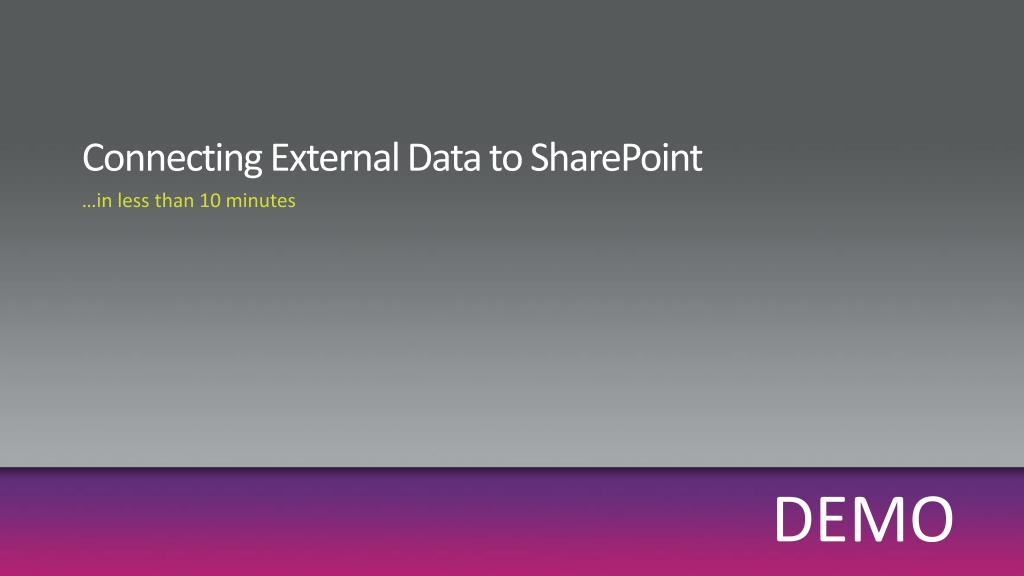 Connecting External Data to SharePoint

…in less than 10 minutes

DEMO